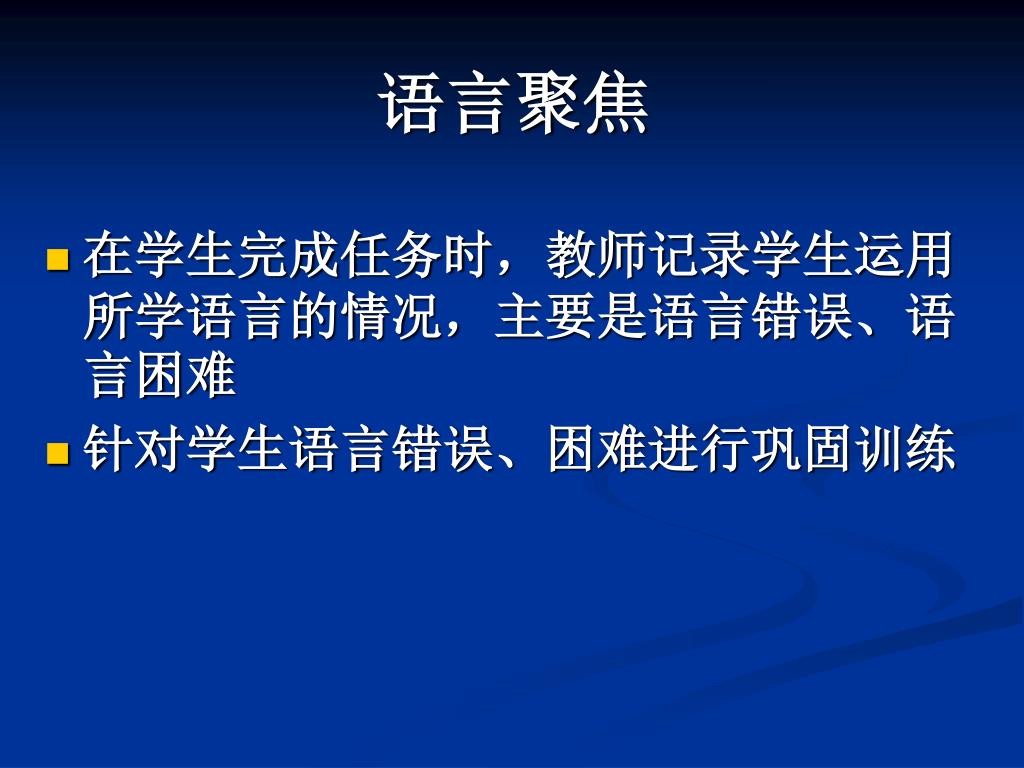 语言聚焦

在学生完成任务时，教师记录学生运用所学语言的情况，主要是语言错误、语言困难

针对学生语言错误、困难进行巩固训练